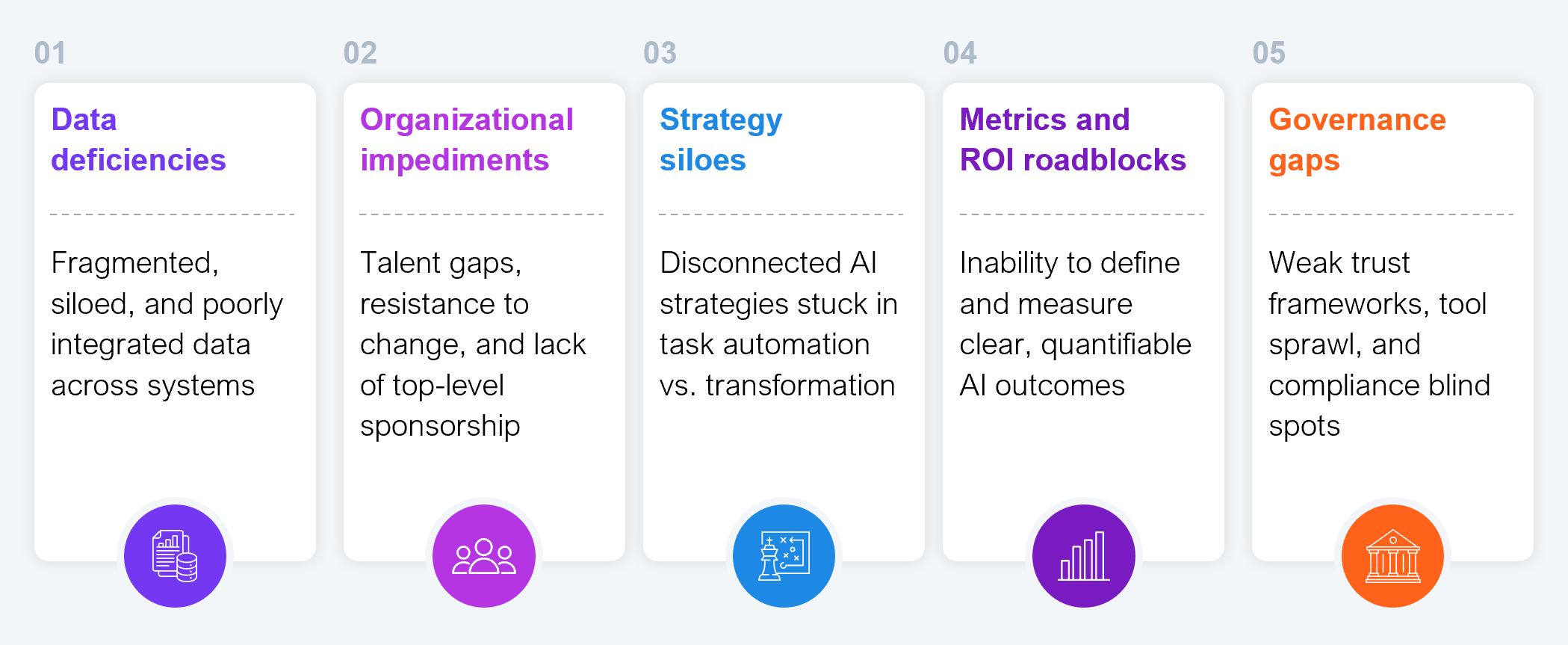 01

Data deficiencies

Fragmented, siloed, and poorly integrated data across systems

02

Organizational impediments

Talent gaps, resistance to change, and lack of top-level sponsorship

03

Strategy siloes

Disconnected AI strategies stuck in task automation vs. transformation

04

Metrics and ROI roadblocks

Inability to define and measure clear, quantifiable AI outcomes

05

Governance gaps

Weak trust frameworks, tool sprawl, and compliance blind spots